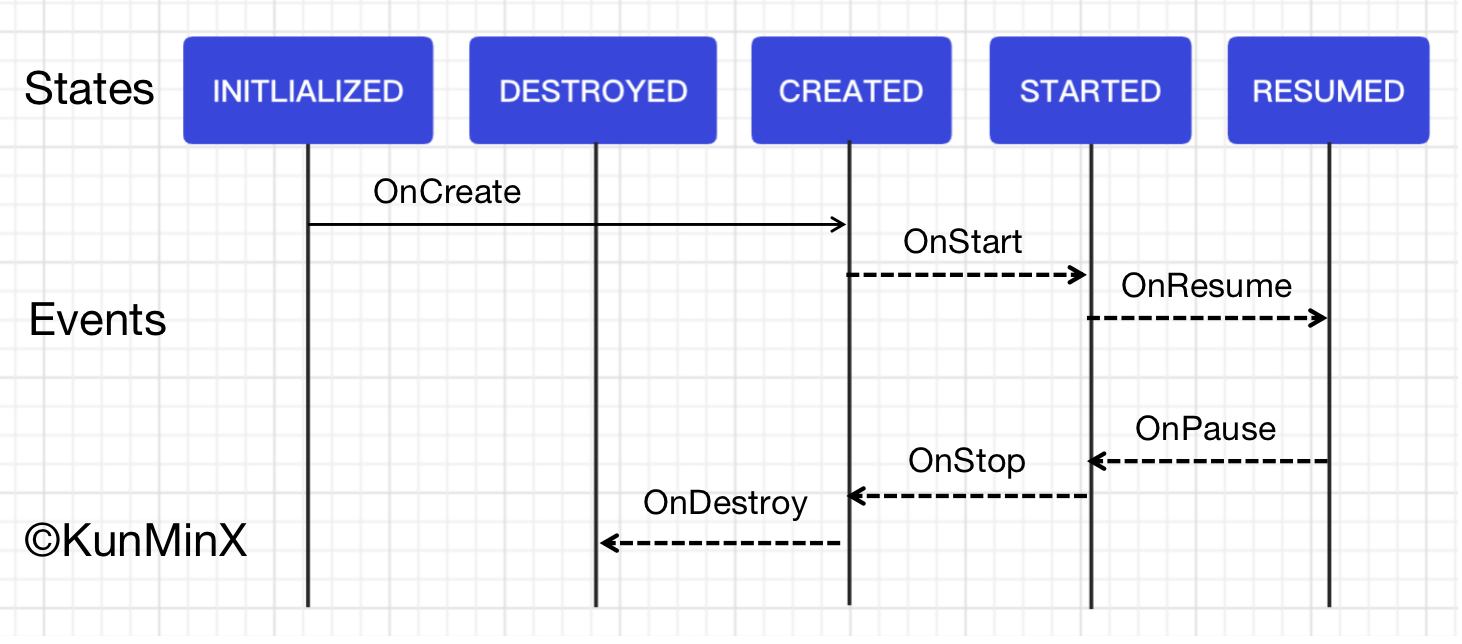 States
INITLIALIZED
DESTROYED
CREATED
STARTED
RESUMED

OnCreate
OnStart
OnResume

Events

OnPause
OnStop
OnDestroy

©KunMinX